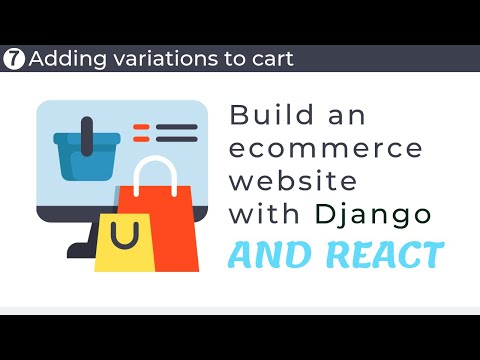 7 Adding variations to cart

Build an ecommerce website with Django AND REACT